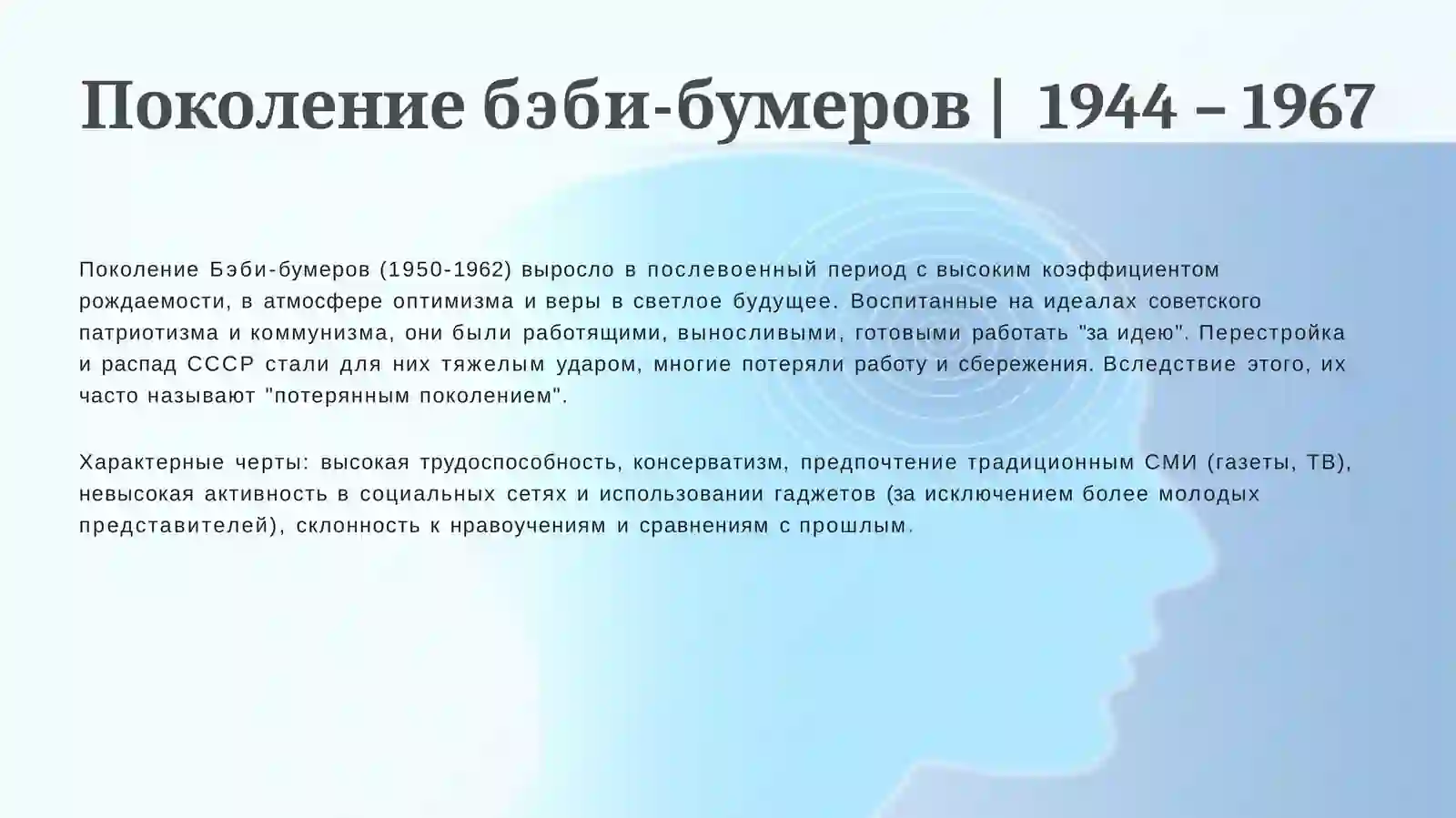 Поколение бэби-бумеров | 1944 – 1967

Поколение Бэби-бумеров (1950-1962) выросло в послевоенный период с высоким коэффициентом рождаемости, в атмосфере оптимизма и веры в светлое будущее. Воспитанные на идеалах советского патриотизма и коммунизма, они были работящими, выносливыми, готовыми работать "за идею". Перестройка и распад СССР стали для них тяжелым ударом, многие потеряли работу и сбережения. Вследствие этого, их часто называют "потерянным поколением".

Характерные черты: высокая трудоспособность, консерватизм, предпочтение традиционным СМИ (газеты, ТВ), невысокая активность в социальных сетях и использовании гаджетов (за исключением более молодых представителей), склонность к нравоучениям и сравнениям с прошлым.